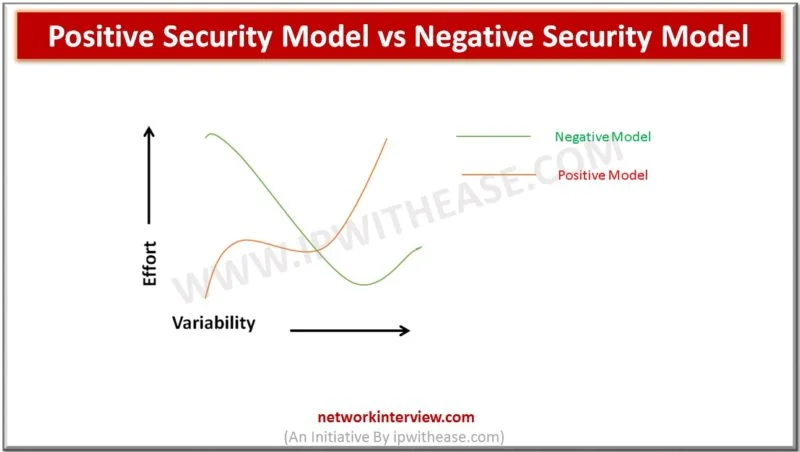 Positive Security Model vs Negative Security Model

Negative Model

Positive Model

Effort

Variability

WWW.IPWITHEASE.COM

networkinterview.com
(An Initiative By ipwithease.com)